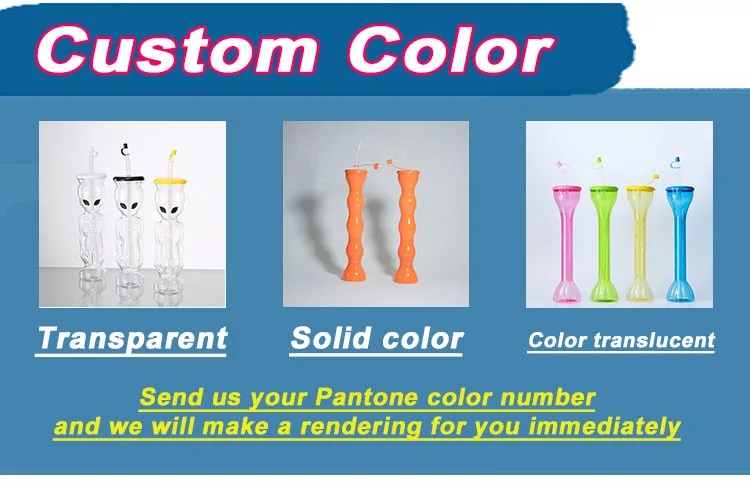 Custom Color

Transparent

Solid color

Color translucent

Send us your Pantone color number and we will make a rendering for you immediately